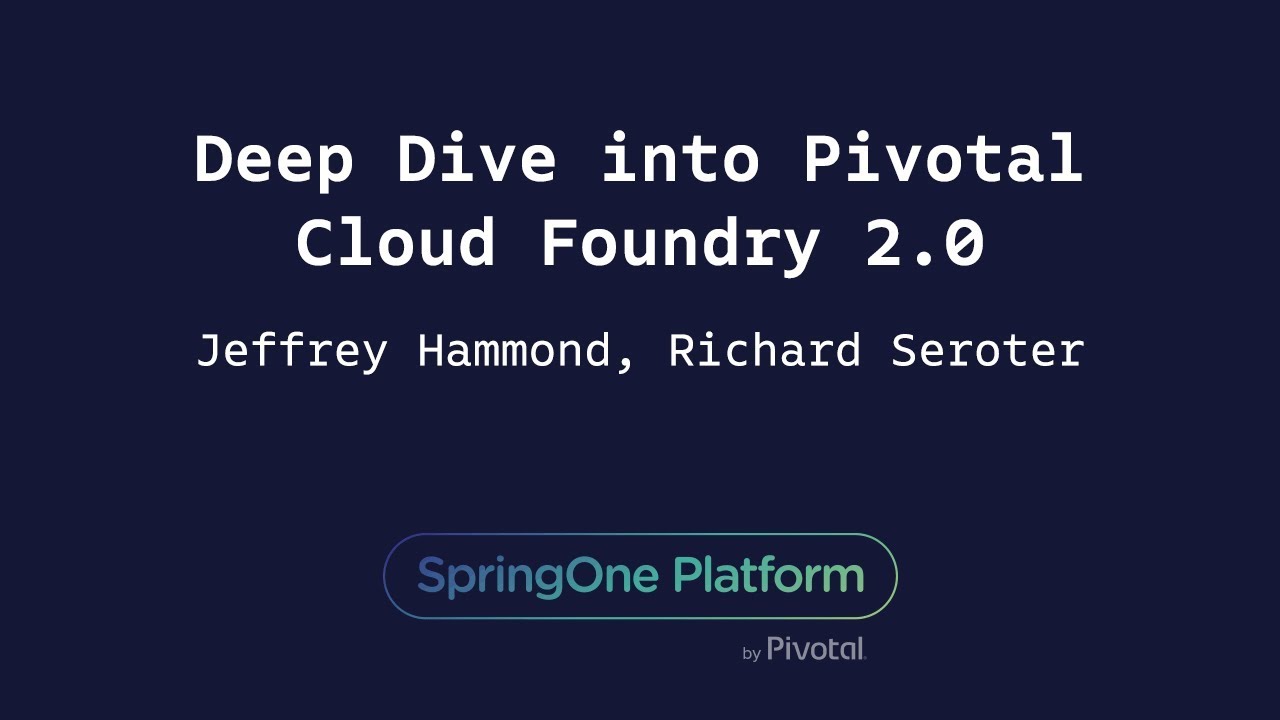 Deep Dive into Pivotal Cloud Foundry 2.0

Jeffrey Hammond, Richard Seroter

SpringOne Platform

by Pivotal.